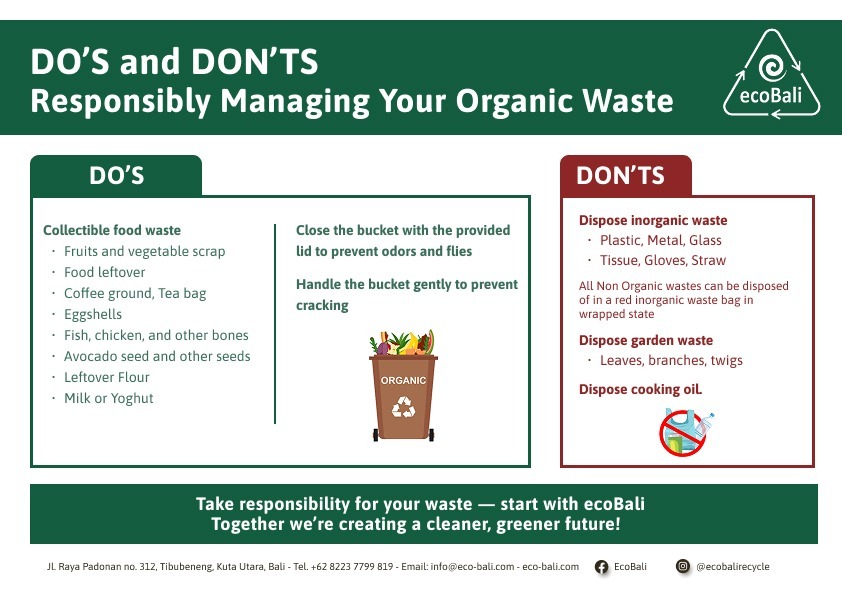 DO'S and DON'TS
Responsibly Managing Your Organic Waste

ecoBali

DO'S

Collectible food waste
· Fruits and vegetable scrap
· Food leftover
· Coffee ground, Tea bag
· Eggshells
· Fish, chicken, and other bones
· Avocado seed and other seeds
· Leftover Flour
· Milk or Yoghut

Close the bucket with the provided lid to prevent odors and flies

Handle the bucket gently to prevent cracking

ORGANIC

DON'TS

Dispose inorganic waste
· Plastic, Metal, Glass
· Tissue, Gloves, Straw

All Non Organic wastes can be disposed of in a red inorganic waste bag in wrapped state

Dispose garden waste
· Leaves, branches, twigs

Dispose cooking oil.

Take responsibility for your waste — start with ecoBali
Together we're creating a cleaner, greener future!

Jl. Raya Padonan no. 312, Tibubeneng, Kuta Utara, Bali - Tel. +62 8223 7799 819 - Email: info@eco-bali.com - eco-bali.com EcoBali @ecobalirecycle